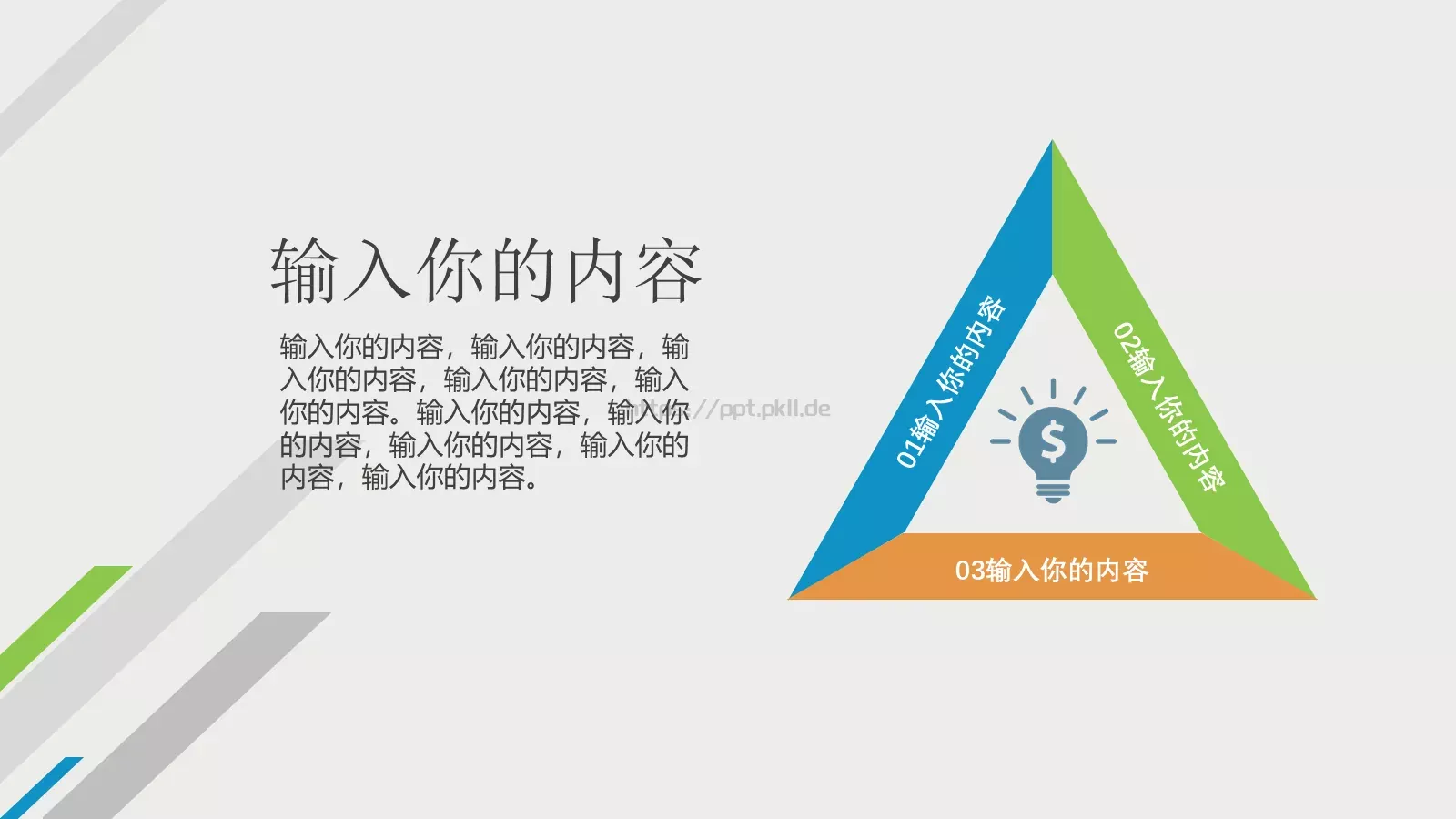 输入你的内容

输入你的内容，输入你的内容，输入你的内容，输入你的内容，输入你的内容。输入你的内容，输入你的内容，输入你的内容，输入你的内容，输入你的内容。

http://ppt.pkll.de

01输入你的内容

02输入你的内容

$

03输入你的内容